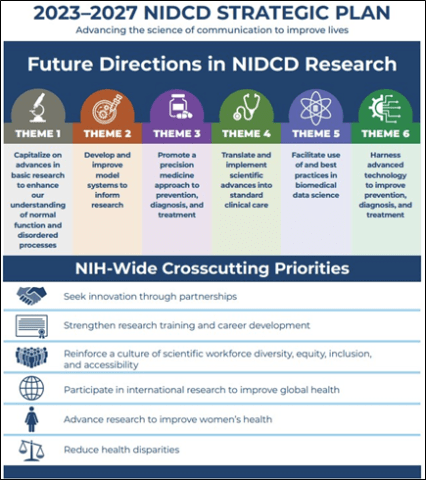 2023–2027 NIDCD STRATEGIC PLAN

Advancing the science of communication to improve lives

Future Directions in NIDCD Research

THEME 1

Capitalize on advances in basic research to enhance our understanding of normal function and disordered processes

THEME 2

Develop and improve model systems to inform research

THEME 3

Promote a precision medicine approach to prevention, diagnosis, and treatment

THEME 4

Translate and implement scientific advances into standard clinical care

THEME 5

Facilitate use of and best practices in biomedical data science

THEME 6

Harness advanced technology to improve prevention, diagnosis, and treatment

NIH-Wide Crosscutting Priorities

Seek innovation through partnerships

Strengthen research training and career development

Reinforce a culture of scientific workforce diversity, equity, inclusion, and accessibility

Participate in international research to improve global health

Advance research to improve women's health

Reduce health disparities